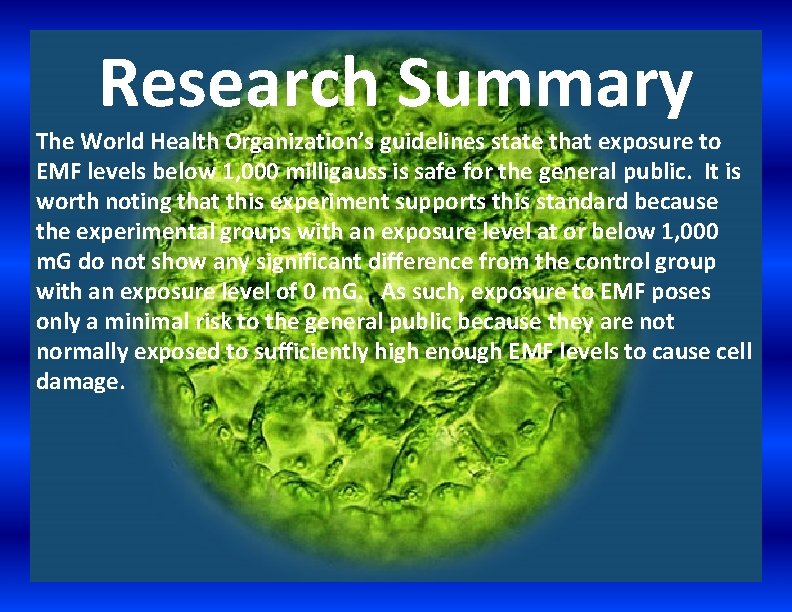 Research Summary

The World Health Organization's guidelines state that exposure to EMF levels below 1,000 milligauss is safe for the general public. It is worth noting that this experiment supports this standard because the experimental groups with an exposure level at or below 1,000 mG do not show any significant difference from the control group with an exposure level of 0 mG. As such, exposure to EMF poses only a minimal risk to the general public because they are not normally exposed to sufficiently high enough EMF levels to cause cell damage.